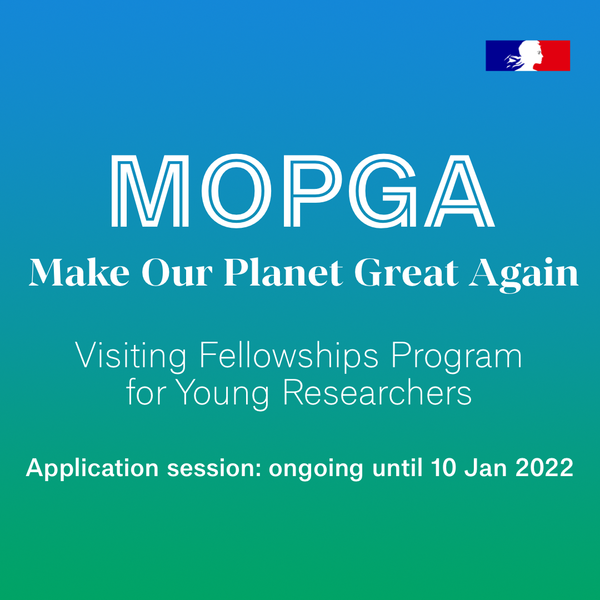 MOPGA
Make Our Planet Great Again

Visiting Fellowships Program for Young Researchers

Application session: ongoing until 10 Jan 2022